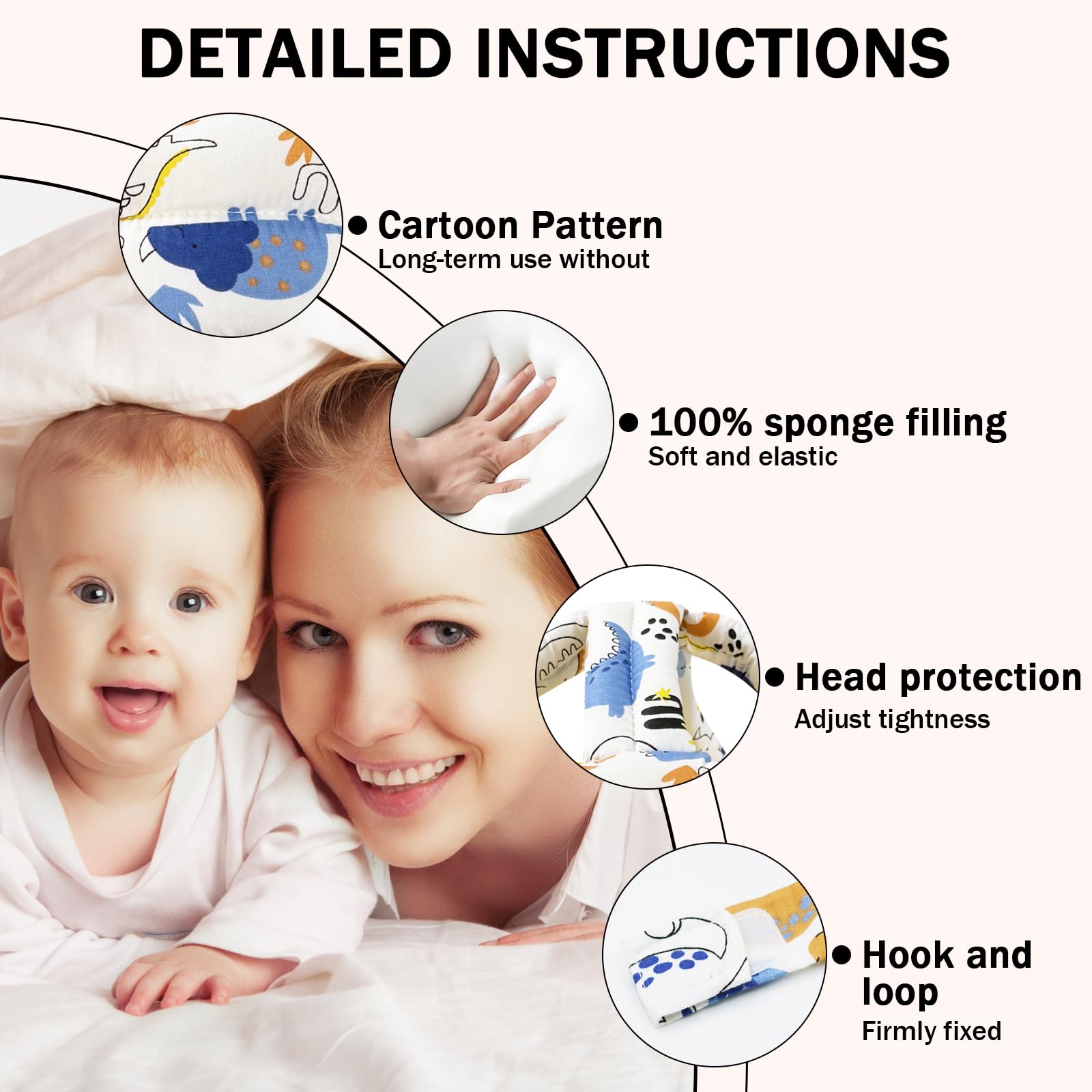 DETAILED INSTRUCTIONS

• Cartoon Pattern
Long-term use without

• 100% sponge filling
Soft and elastic

• Head protection
Adjust tightness

• Hook and loop
Firmly fixed